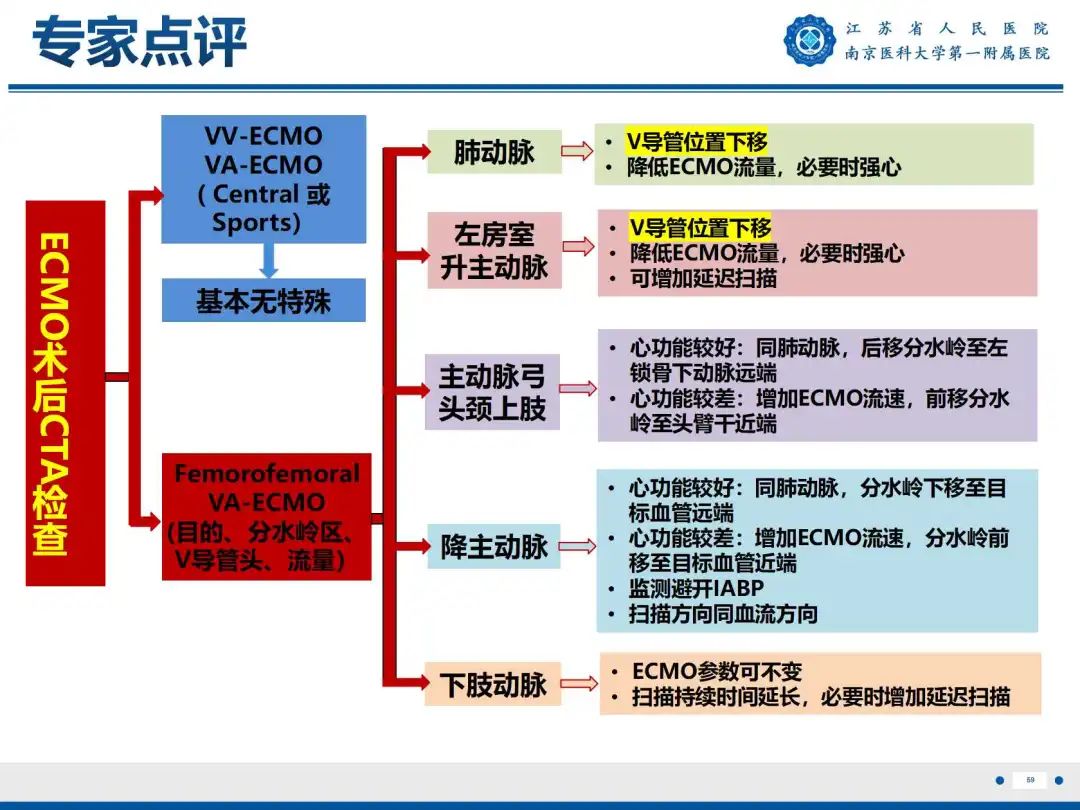 专家点评

江苏省人民医院
南京医科大学第一附属医院

ECMO术后CTA检查

VV-ECMO
VA-ECMO
( Central 或 Sports)

基本无特殊

Femorofemoral VA-ECMO
(目的、分水岭区、V导管头、流量)

肺动脉
• V导管位置下移
• 降低ECMO流量，必要时强心

左房室
升主动脉
• V导管位置下移
• 降低ECMO流量，必要时强心
• 可增加延迟扫描

主动脉弓
头颈上肢
• 心功能较好：同肺动脉，后移分水岭至左锁骨下动脉远端
• 心功能较差：增加ECMO流速，前移分水岭至头臂干近端

降主动脉
• 心功能较好：同肺动脉，分水岭下移至目标血管远端
• 心功能较差：增加ECMO流速，分水岭前移至目标血管近端
• 监测避开IABP
• 扫描方向同血流方向

下肢动脉
• ECMO参数可不变
• 扫描持续时间延长，必要时增加延迟扫描

59